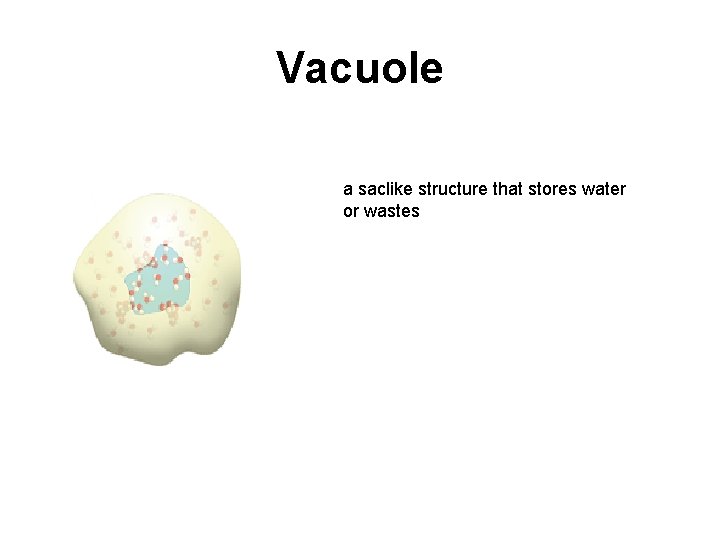 Vacuole

a saclike structure that stores water or wastes